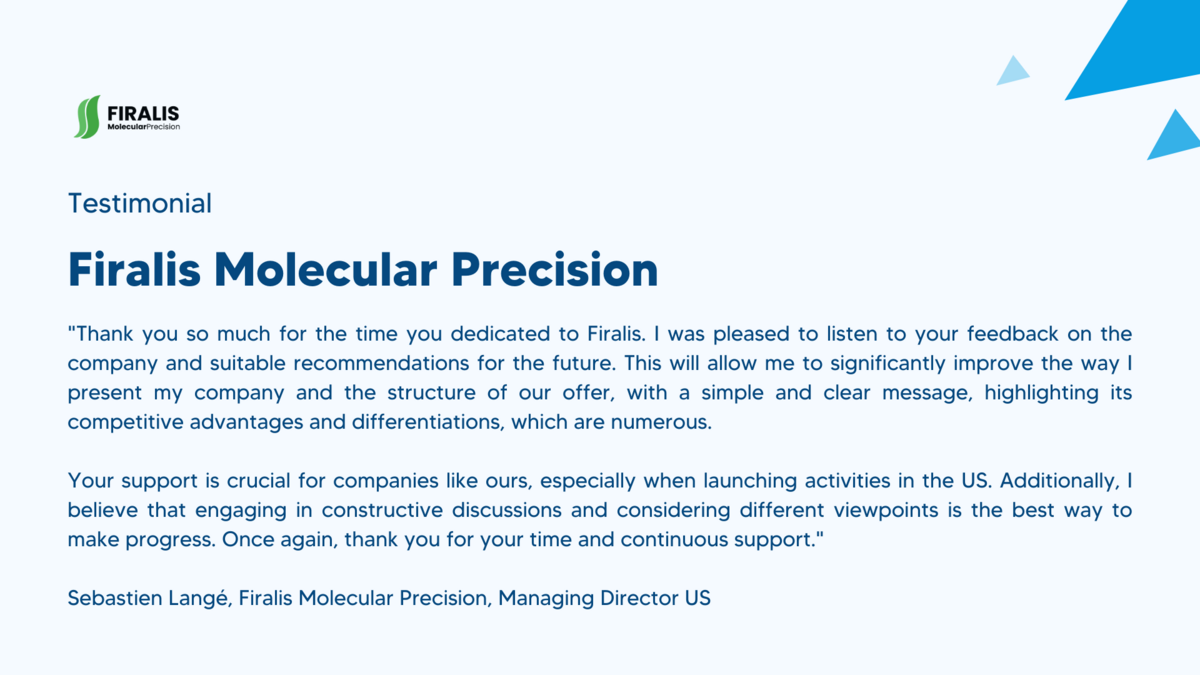 FIRALIS
MolecularPrecision

Testimonial

Firalis Molecular Precision

"Thank you so much for the time you dedicated to Firalis. I was pleased to listen to your feedback on the company and suitable recommendations for the future. This will allow me to significantly improve the way I present my company and the structure of our offer, with a simple and clear message, highlighting its competitive advantages and differentiations, which are numerous.

Your support is crucial for companies like ours, especially when launching activities in the US. Additionally, I believe that engaging in constructive discussions and considering different viewpoints is the best way to make progress. Once again, thank you for your time and continuous support."

Sebastien Langé, Firalis Molecular Precision, Managing Director US